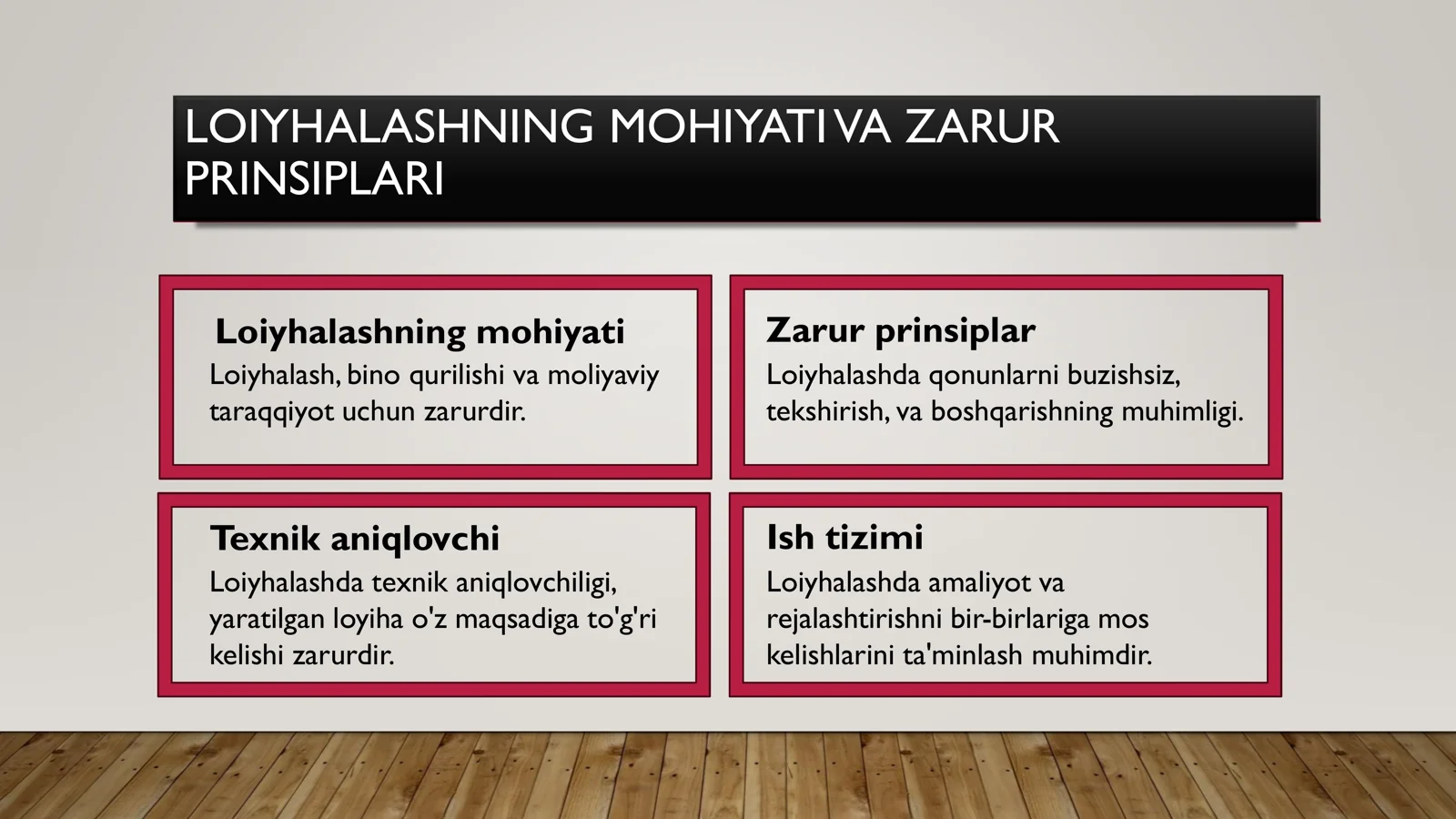 LOIYHALASHNING MOHIYATI VA ZARUR PRINSIPLARI

Loiyhalashning mohiyati
Loiyhalash, bino qurilishi va moliyaviy taraqqiyot uchun zarurdir.

Zarur prinsiplar
Loiyhalashda qonunlarni buzishsiz, tekshirish, va boshqarishning muhimligi.

Texnik aniqlovchi
Loiyhalashda texnik aniqlovchiligi, yaratilgan loyiha o'z maqsadiga to'g'ri kelishi zarurdir.

Ish tizimi
Loiyhalashda amaliyot va rejalashtirishni bir-birlariga mos kelishlarini ta'minlash muhimdir.